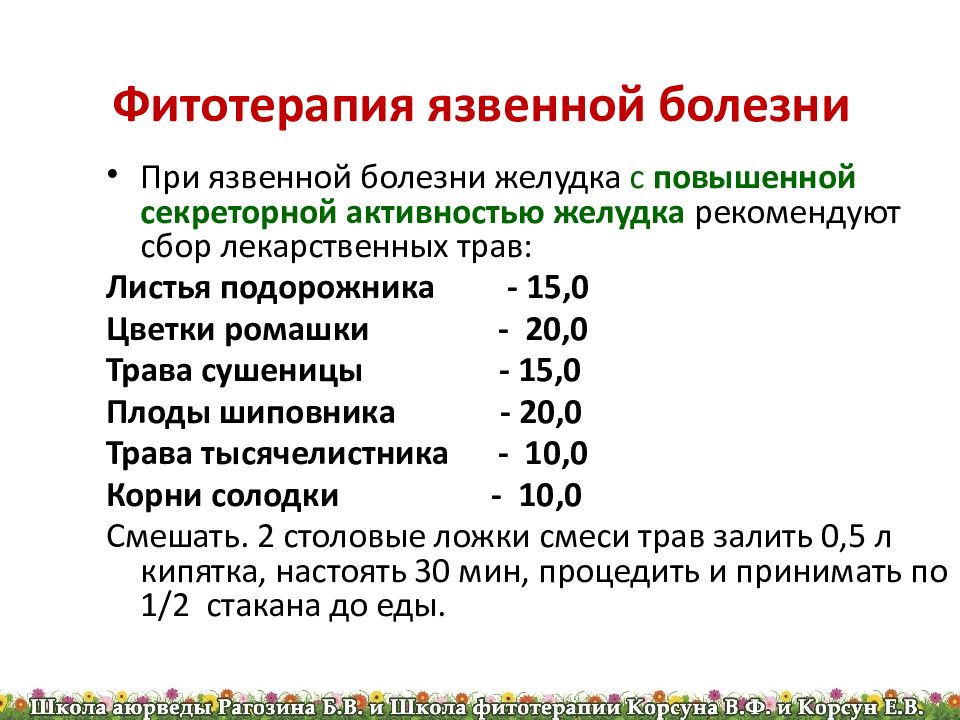 Фитотерапия язвенной болезни

• При язвенной болезни желудка с повышенной секреторной активностью желудка рекомендуют сбор лекарственных трав:

Листья подорожника - 15,0
Цветки ромашки - 20,0
Трава сушеницы - 15,0
Плоды шиповника - 20,0
Трава тысячелистника - 10,0
Корни солодки - 10,0

Смешать. 2 столовые ложки смеси трав залить 0,5 л кипятка, настоять 30 мин, процедить и принимать по 1/2 стакана до еды.

Школа аюрведы Рагозина Б.В. и Школа фитотерапии Корсуна В.Ф. и Корсун Е.В.